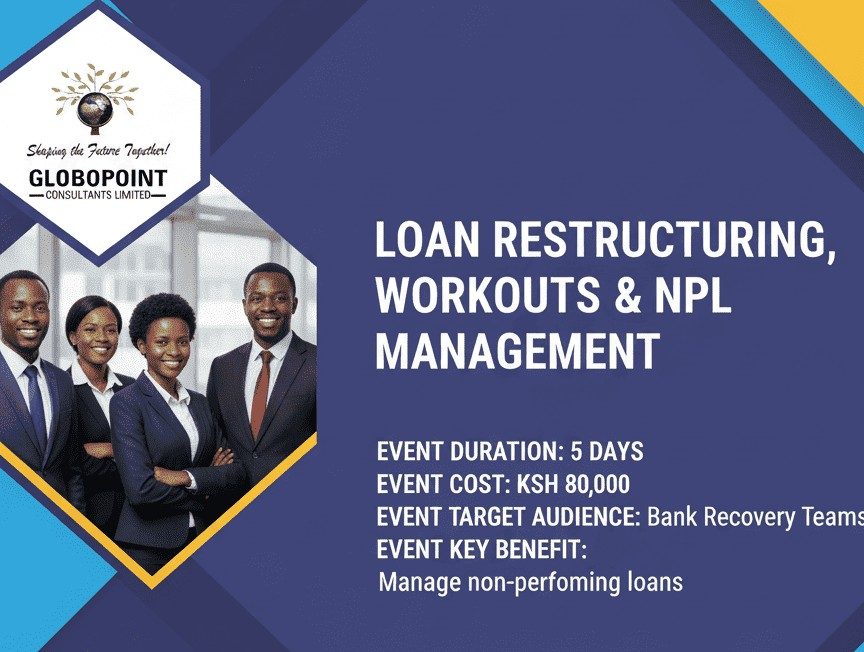 Shaping the Future Together!
GLOBOPOINT
CONSULTANTS LIMITED

LOAN RESTRUCTURING, WORKOUTS & NPL MANAGEMENT

EVENT DURATION: 5 DAYS
EVENT COST: KSH 80,000
EVENT TARGET AUDIENCE: Bank Recovery Teams
EVENT KEY BENEFIT:
Manage non-perfoming loans